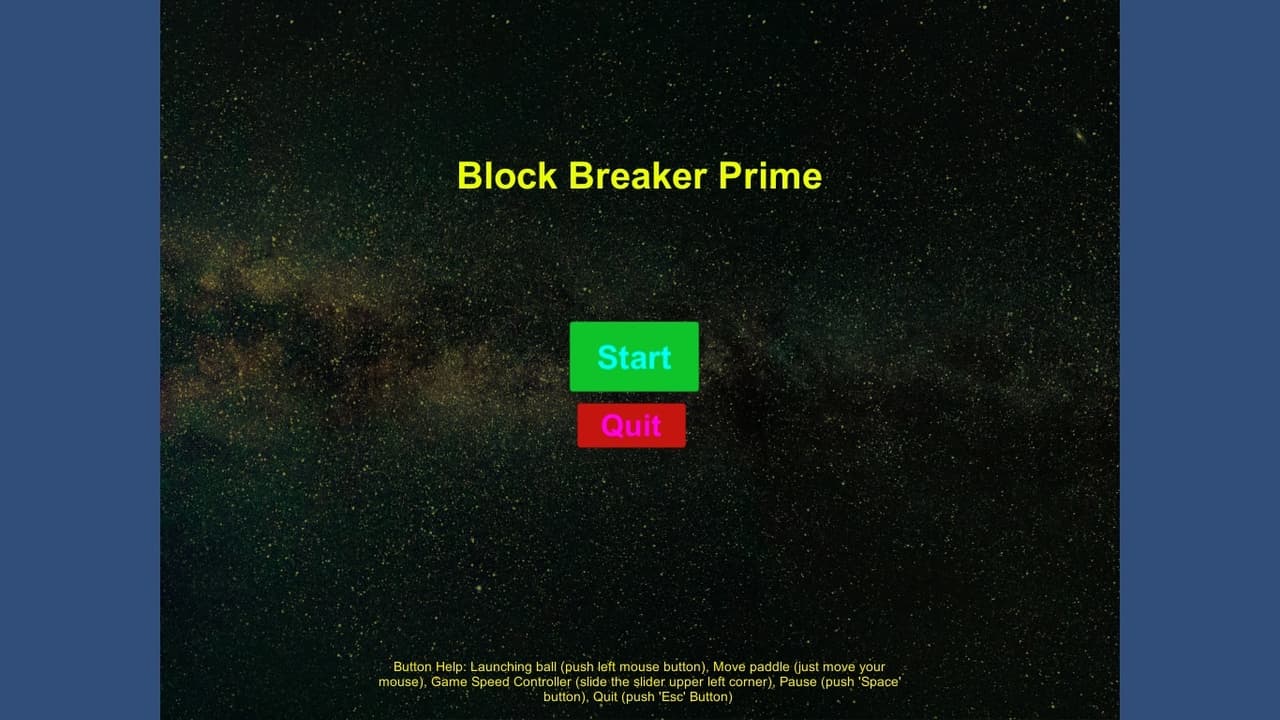 Block Breaker Prime

Start

Quit

Button Help: Launching ball (push left mouse button), Move paddle (just move your mouse), Game Speed Controller (slide the slider upper left corner), Pause (push 'Space' button), Quit (push 'Esc' Button)